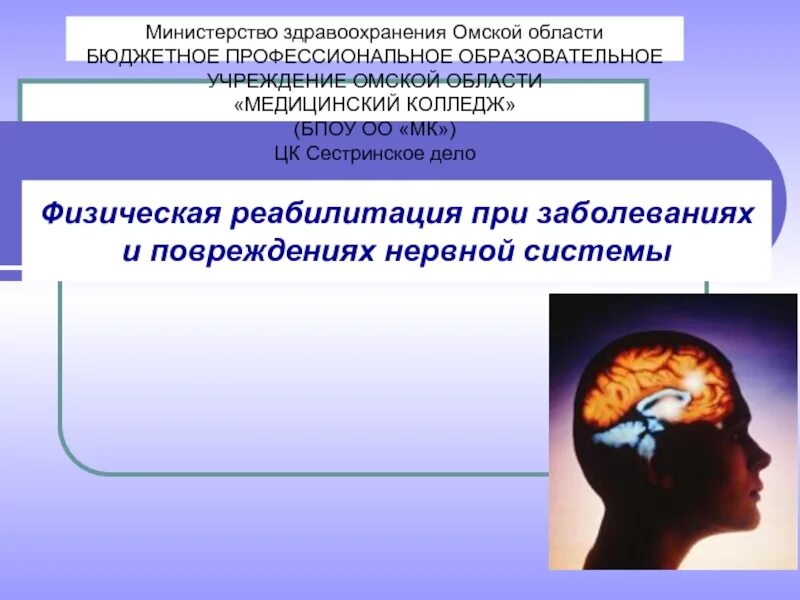 Министерство здравоохранения Омской области
БЮДЖЕТНОЕ ПРОФЕССИОНАЛЬНОЕ ОБРАЗОВАТЕЛЬНОЕ УЧРЕЖДЕНИЕ ОМСКОЙ ОБЛАСТИ
«МЕДИЦИНСКИЙ КОЛЛЕДЖ»
(БПОУ ОО «МК»)
ЦК Сестринское дело

Физическая реабилитация при заболеваниях и повреждениях нервной системы